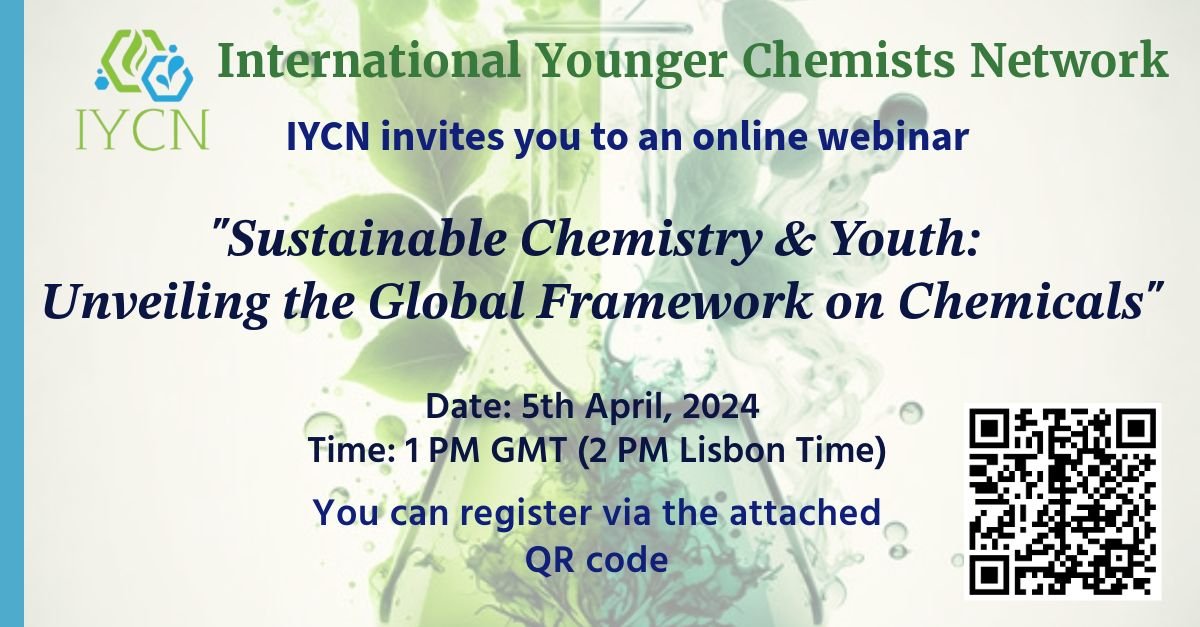 IYCN

International Younger Chemists Network

IYCN invites you to an online webinar

"Sustainable Chemistry & Youth: Unveiling the Global Framework on Chemicals"

Date: 5th April, 2024
Time: 1 PM GMT (2 PM Lisbon Time)

You can register via the attached QR code